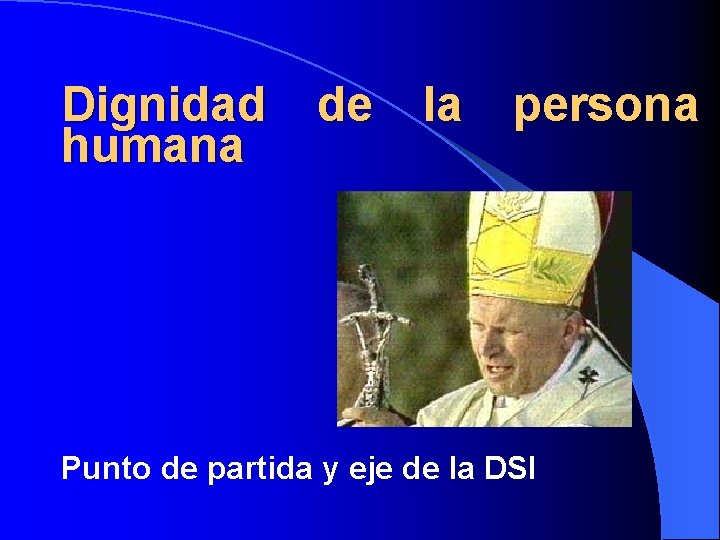 Dignidad de la persona humana

Punto de partida y eje de la DSI